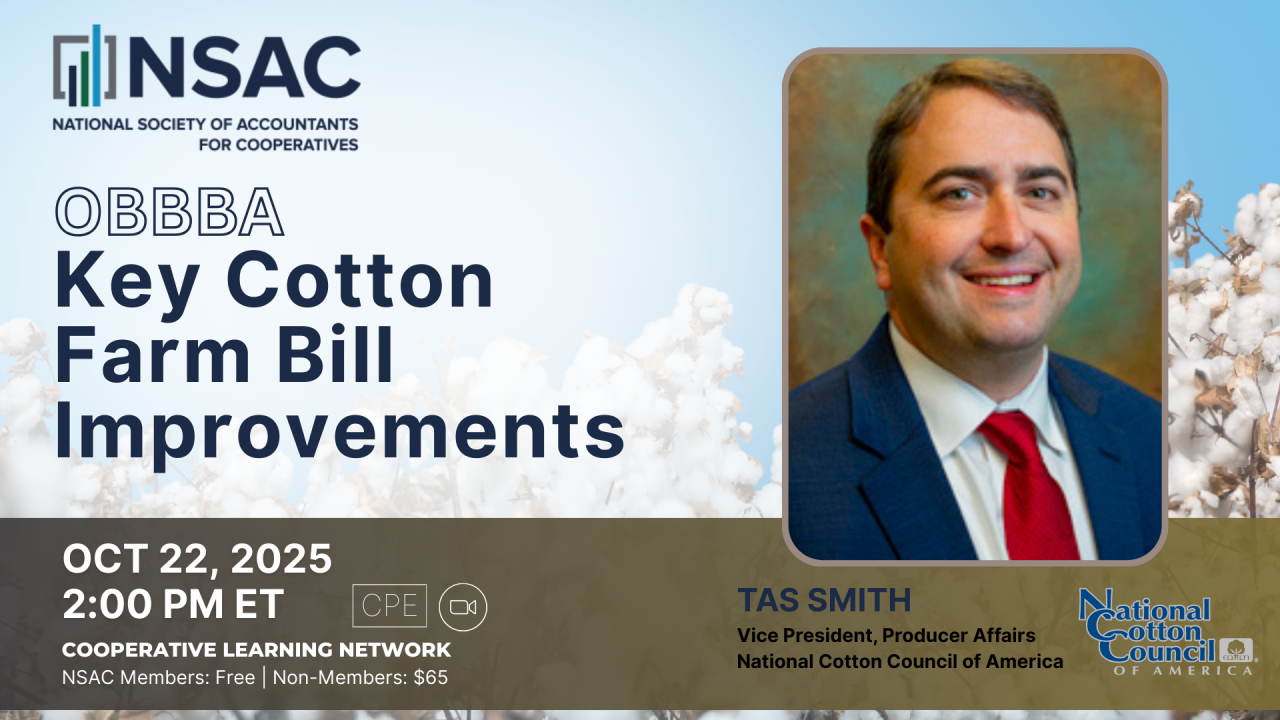 NSAC
NATIONAL SOCIETY OF ACCOUNTANTS FOR COOPERATIVES

OBBBA
Key Cotton Farm Bill Improvements

OCT 22, 2025
2:00 PM ET

CPE

COOPERATIVE LEARNING NETWORK
NSAC Members: Free | Non-Members: $65

TAS SMITH
Vice President, Producer Affairs
National Cotton Council of America

National Cotton Council OF AMERICA